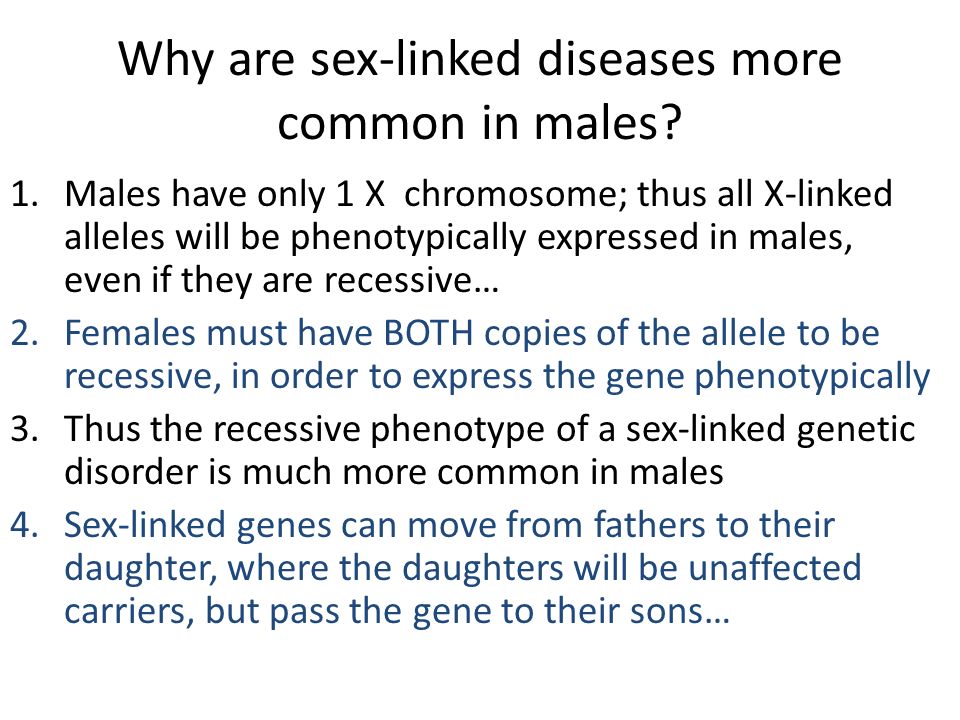 Why are sex-linked diseases more common in males?

1. Males have only 1 X chromosome; thus all X-linked alleles will be phenotypically expressed in males, even if they are recessive…
2. Females must have BOTH copies of the allele to be recessive, in order to express the gene phenotypically
3. Thus the recessive phenotype of a sex-linked genetic disorder is much more common in males
4. Sex-linked genes can move from fathers to their daughter, where the daughters will be unaffected carriers, but pass the gene to their sons…